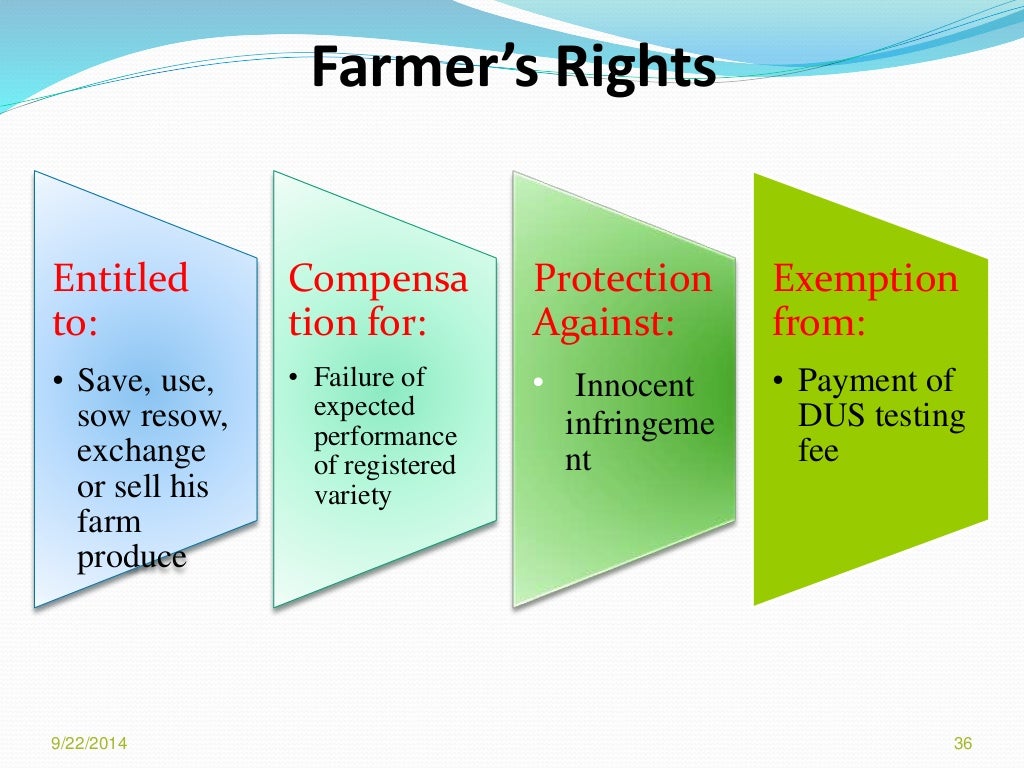 Farmer's Rights

Entitled to:
• Save, use, sow resow, exchange or sell his farm produce

Compensation for:
• Failure of expected performance of registered variety

Protection Against:
• Innocent infringement

Exemption from:
• Payment of DUS testing fee

9/22/2014

36